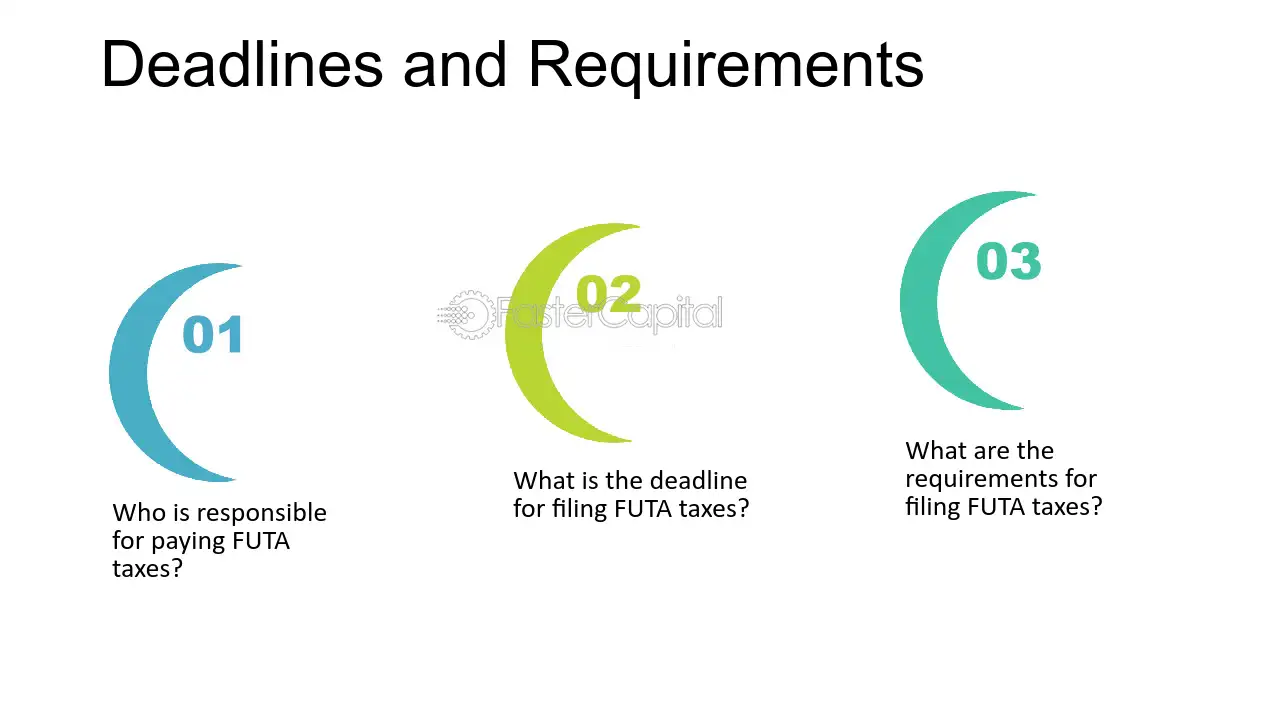 Deadlines and Requirements

01

Who is responsible for paying FUTA taxes?

02

FasterCapital

What is the deadline for filing FUTA taxes?

03

What are the requirements for filing FUTA taxes?